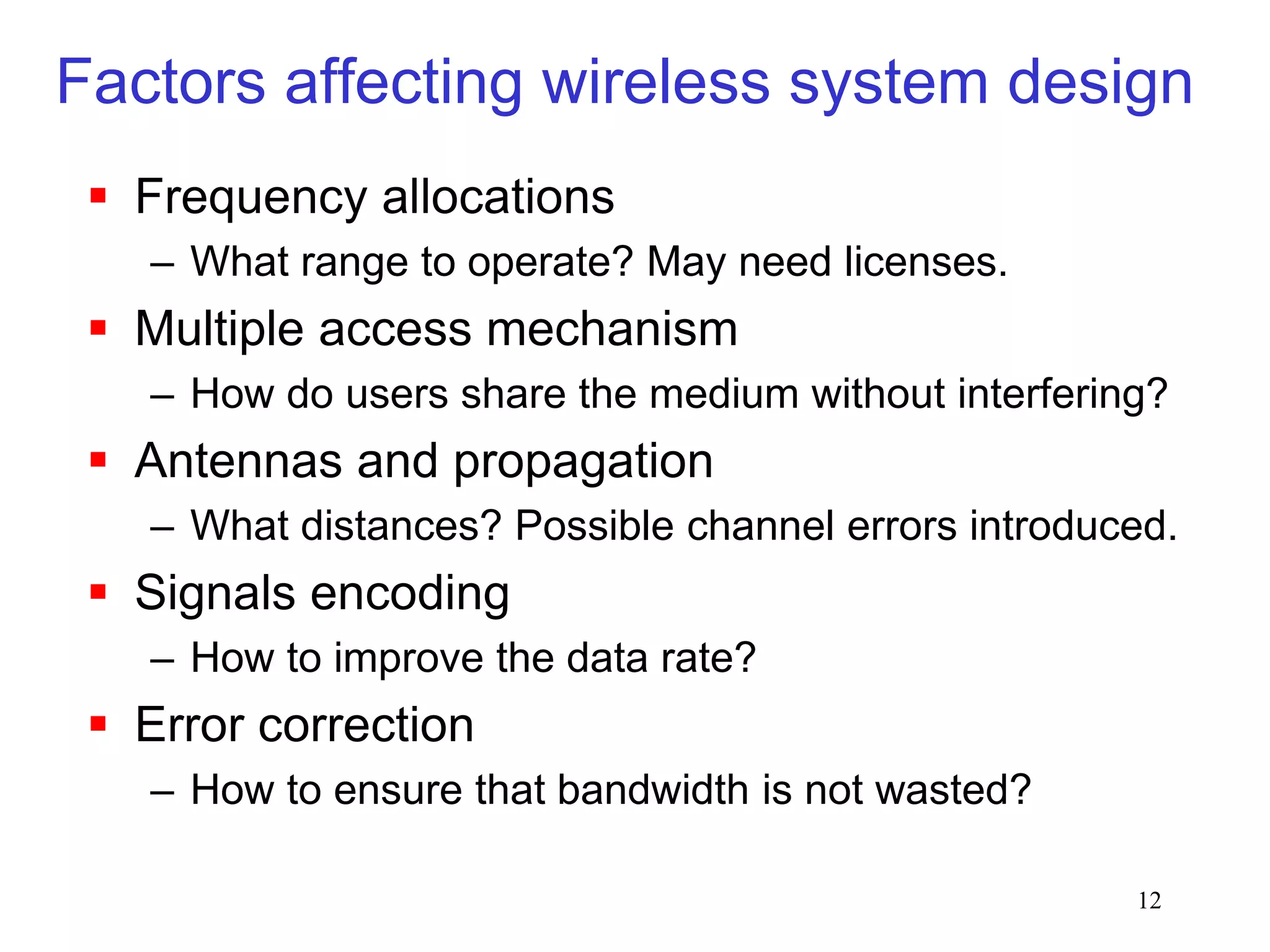 Factors affecting wireless system design

▪ Frequency allocations
– What range to operate? May need licenses.
▪ Multiple access mechanism
– How do users share the medium without interfering?
▪ Antennas and propagation
– What distances? Possible channel errors introduced.
▪ Signals encoding
– How to improve the data rate?
▪ Error correction
– How to ensure that bandwidth is not wasted?

12